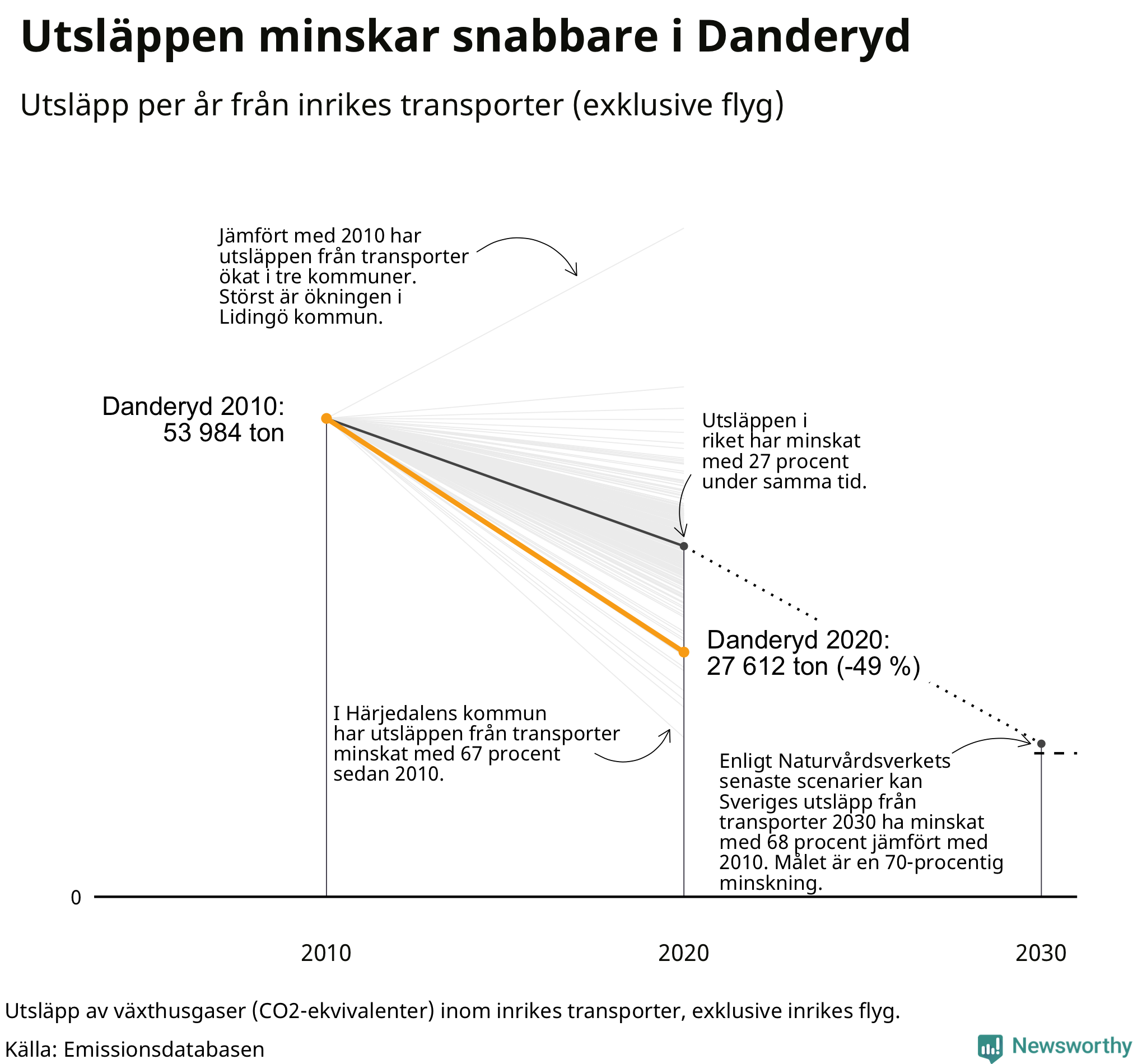 Utsläppen minskar snabbare i Danderyd

Utsläpp per år från inrikes transporter (exklusive flyg)

Jämfört med 2010 har utsläppen från transporter ökat i tre kommuner. Störst är ökningen i Lidingö kommun.

Danderyd 2010:
53 984 ton

Utsläppen i riket har minskat med 27 procent under samma tid.

Danderyd 2020:
27 612 ton (-49 %)

I Härjedalens kommun har utsläppen från transporter minskat med 67 procent sedan 2010.

Enligt Naturvårdsverkets senaste scenarier kan Sveriges utsläpp från transporter 2030 ha minskat med 68 procent jämfört med 2010. Målet är en 70-procentig minskning.

0

2010

2020

2030

Utsläpp av växthusgaser (CO2-ekvivalenter) inom inrikes transporter, exklusive inrikes flyg.

Källa: Emissionsdatabasen

Newsworthy